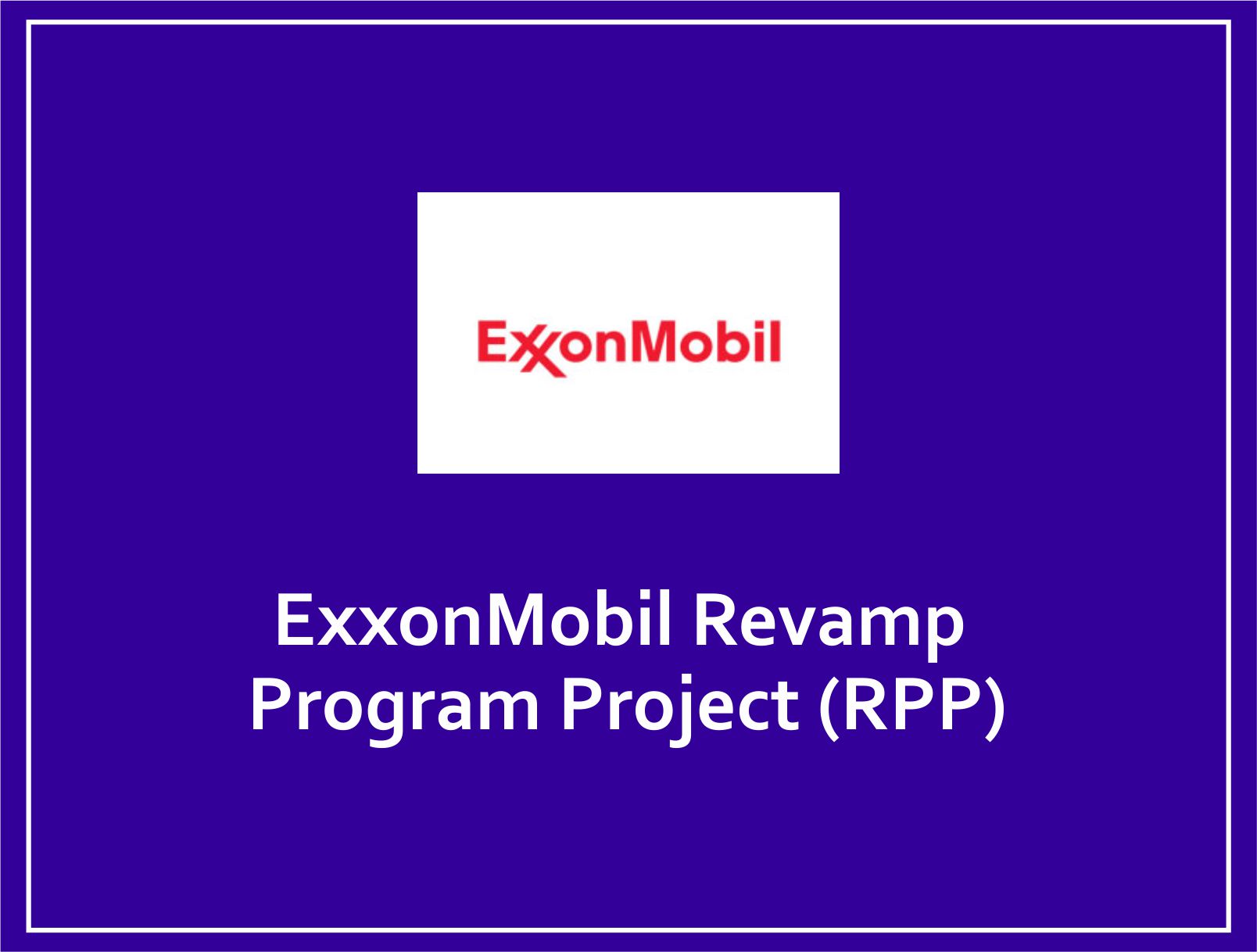 ExxonMobil

ExxonMobil Revamp Program Project (RPP)